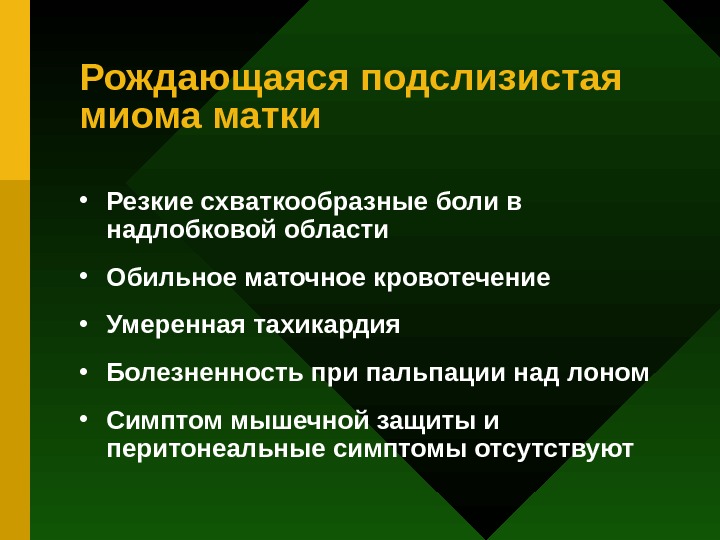 Рождающаяся подслизистая миома матки

• Резкие схваткообразные боли в надлобковой области

• Обильное маточное кровотечение

• Умеренная тахикардия

• Болезненность при пальпации над лоном

• Симптом мышечной защиты и перитонеальные симптомы отсутствуют